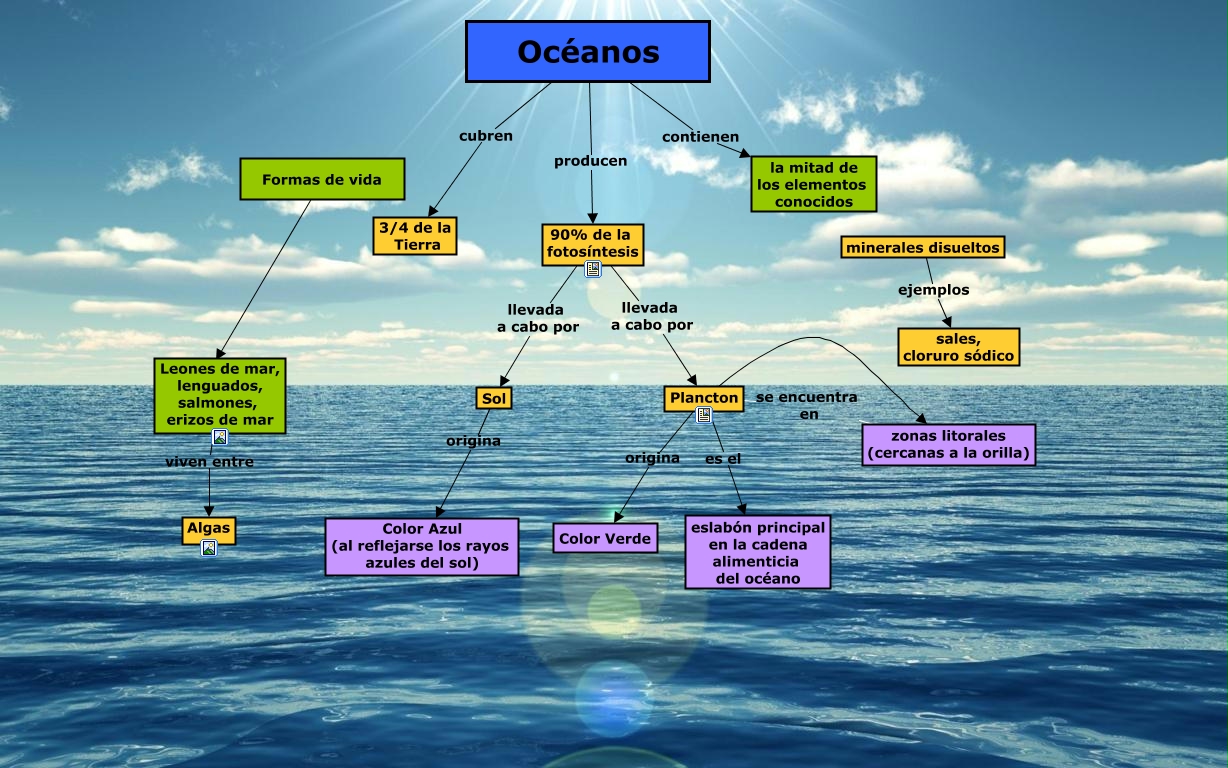 Océanos

cubren

producen

contienen

Formas de vida

3/4 de la Tierra

90% de la fotosíntesis

la mitad de los elementos conocidos

minerales disueltos

ejemplos

sales, cloruro sódico

llevada a cabo por

llevada a cabo por

Leones de mar, lenguados, salmones, erizos de mar

viven entre

Algas

Sol

origina

Color Azul (al reflejarse los rayos azules del sol)

Plancton

se encuentra en

zonas litorales (cercanas a la orilla)

origina

es el

Color Verde

eslabón principal en la cadena alimenticia del océano